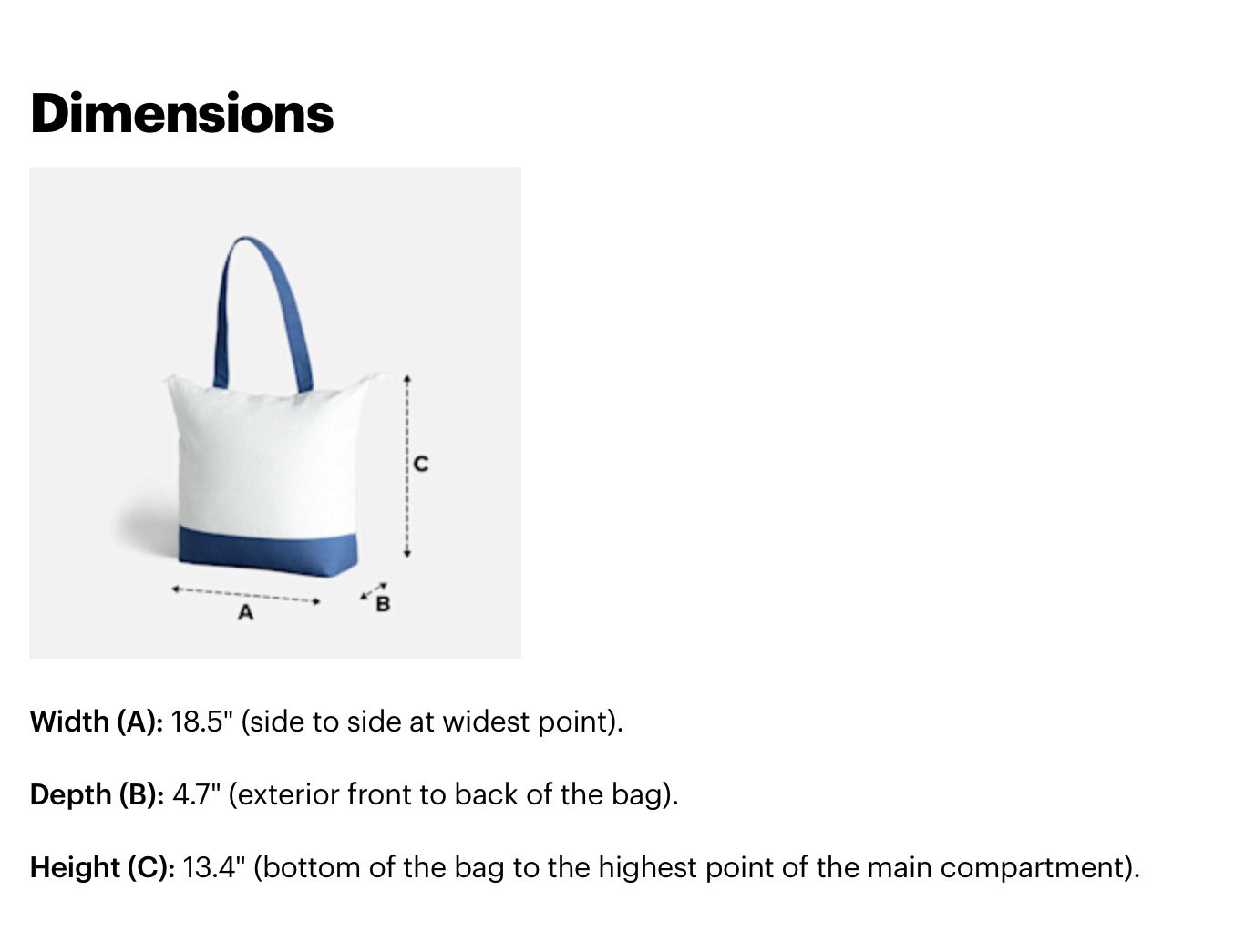 Dimensions

C

A

B

Width (A): 18.5" (side to side at widest point).

Depth (B): 4.7" (exterior front to back of the bag).

Height (C): 13.4" (bottom of the bag to the highest point of the main compartment).